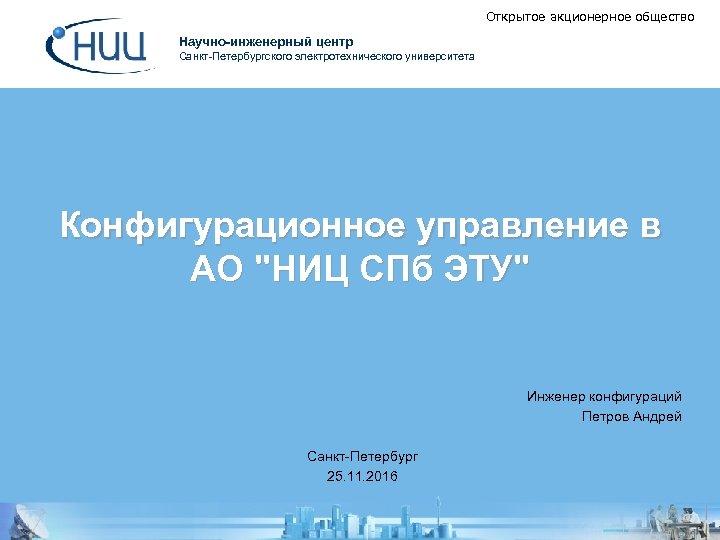 Открытое акционерное общество

НИЦ

Научно-инженерный центр
Санкт-Петербургского электротехнического университета

Конфигурационное управление в АО "НИЦ СПб ЭТУ"

Инженер конфигураций
Петров Андрей

Санкт-Петербург
25.11.2016